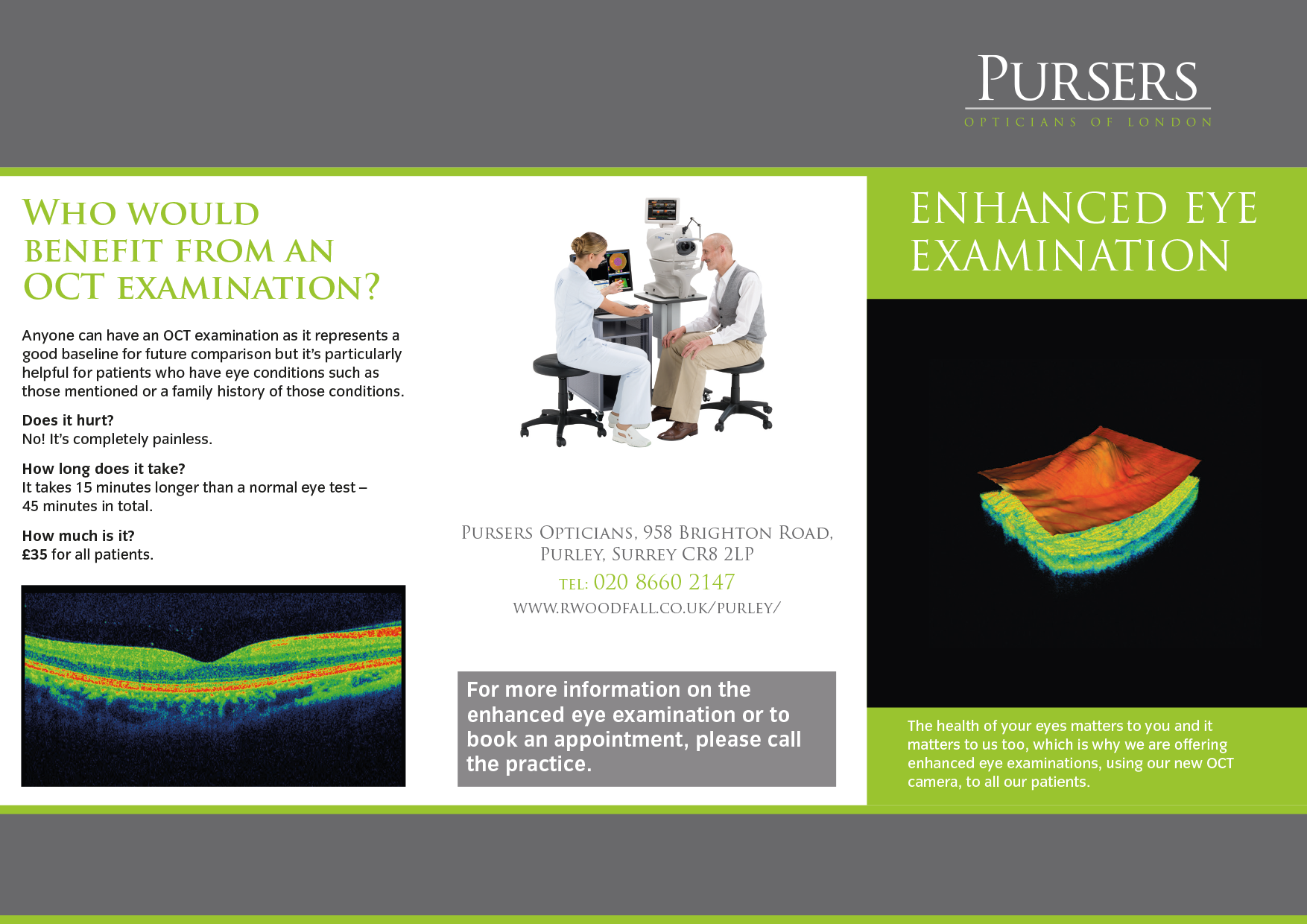 PURSERS
OPTICIANS OF LONDON

WHO WOULD BENEFIT FROM AN OCT EXAMINATION?

Anyone can have an OCT examination as it represents a good baseline for future comparison but it's particularly helpful for patients who have eye conditions such as those mentioned or a family history of those conditions.

Does it hurt?
No! It's completely painless.

How long does it take?
It takes 15 minutes longer than a normal eye test – 45 minutes in total.

How much is it?
£35 for all patients.

PURSERS OPTICIANS, 958 BRIGHTON ROAD, PURLEY, SURREY CR8 2LP
TEL: 020 8660 2147
WWW.RWOODFALL.CO.UK/PURLEY/

For more information on the enhanced eye examination or to book an appointment, please call the practice.

ENHANCED EYE EXAMINATION

The health of your eyes matters to you and it matters to us too, which is why we are offering enhanced eye examinations, using our new OCT camera, to all our patients.